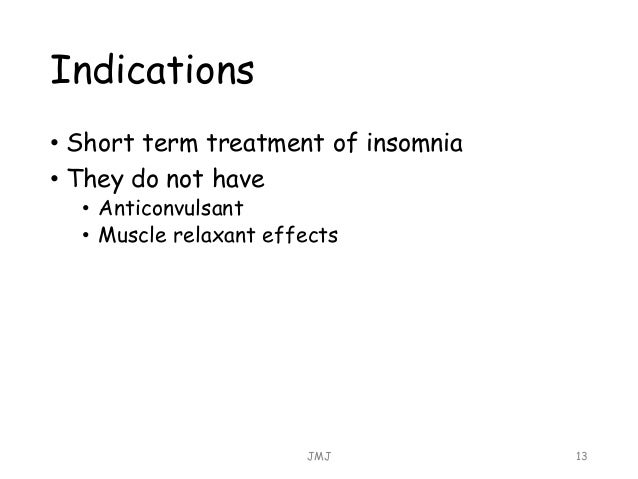 Indications

• Short term treatment of insomnia
• They do not have
  • Anticonvulsant
  • Muscle relaxant effects

JMJ

13